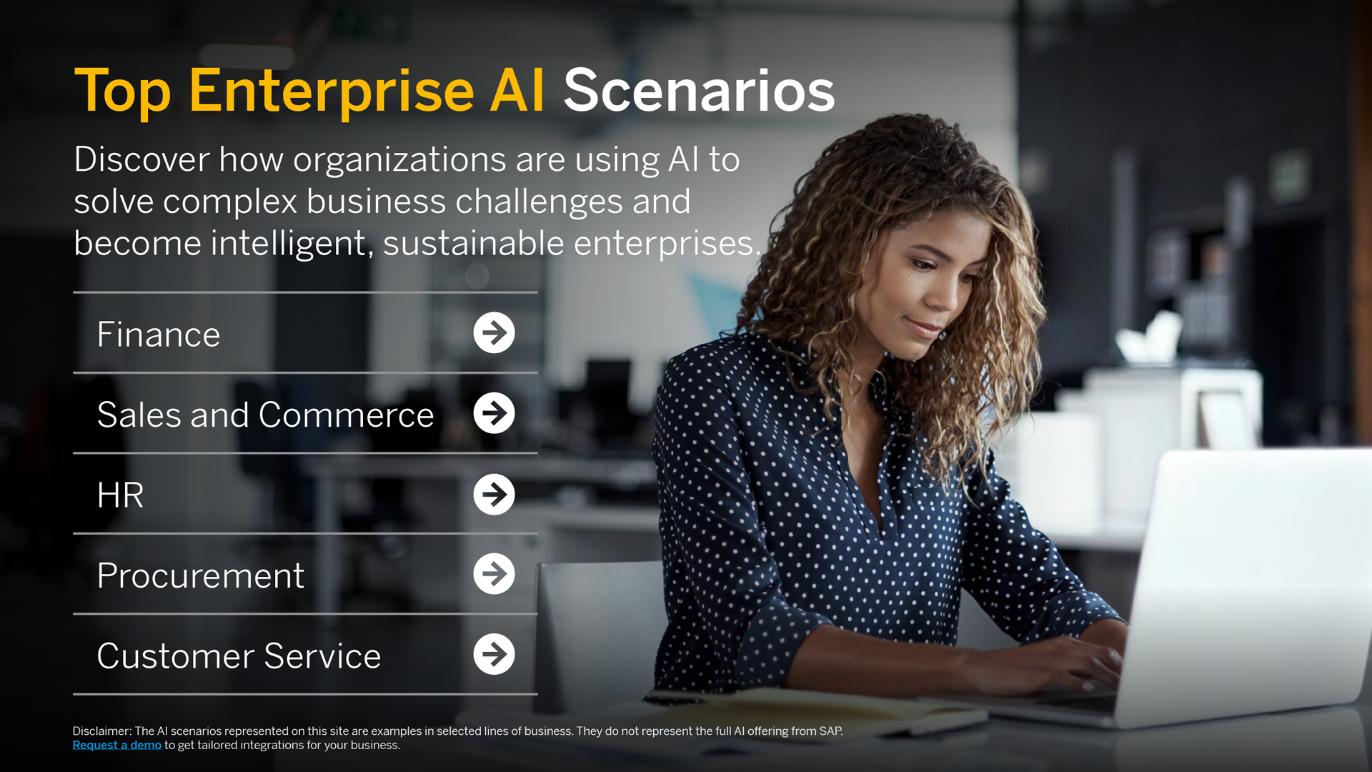 Top Enterprise AI Scenarios

Discover how organizations are using AI to solve complex business challenges and become intelligent, sustainable enterprises.

Finance

Sales and Commerce

HR

Procurement

Customer Service

Disclaimer: The AI scenarios represented on this site are examples in selected lines of business. They do not represent the full AI offering from SAP. Request a demo to get tailored integrations for your business.